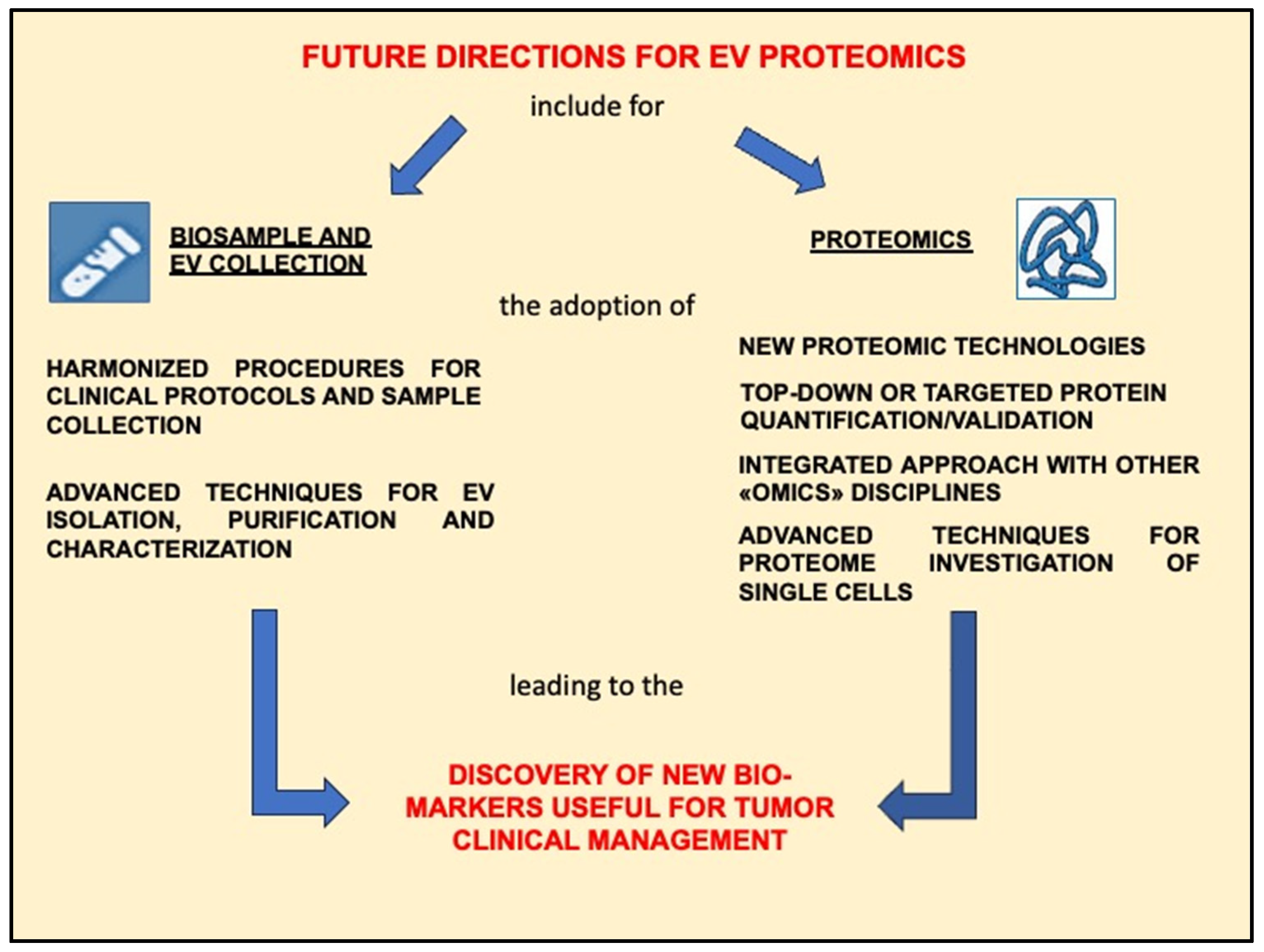 FUTURE DIRECTIONS FOR EV PROTEOMICS

include for

BIOSAMPLE AND EV COLLECTION

PROTEOMICS

the adoption of

HARMONIZED PROCEDURES FOR CLINICAL PROTOCOLS AND SAMPLE COLLECTION

ADVANCED TECHNIQUES FOR EV ISOLATION, PURIFICATION AND CHARACTERIZATION

NEW PROTEOMIC TECHNOLOGIES

TOP-DOWN OR TARGETED PROTEIN QUANTIFICATION/VALIDATION

INTEGRATED APPROACH WITH OTHER «OMICS» DISCIPLINES

ADVANCED TECHNIQUES FOR PROTEOME INVESTIGATION OF SINGLE CELLS

leading to the

DISCOVERY OF NEW BIO-MARKERS USEFUL FOR TUMOR CLINICAL MANAGEMENT